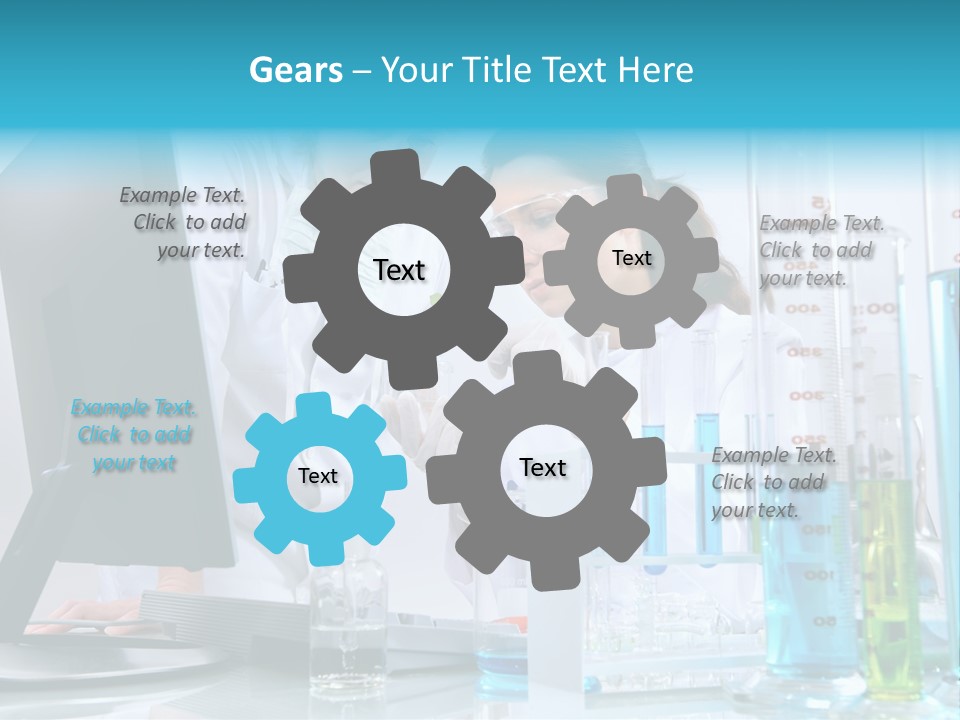 Gears – Your Title Text Here

Example Text. Click to add your text.

Text

Text

Example Text. Click to add your text.

Example Text. Click to add your text

Text

Text

Example Text. Click to add your text.